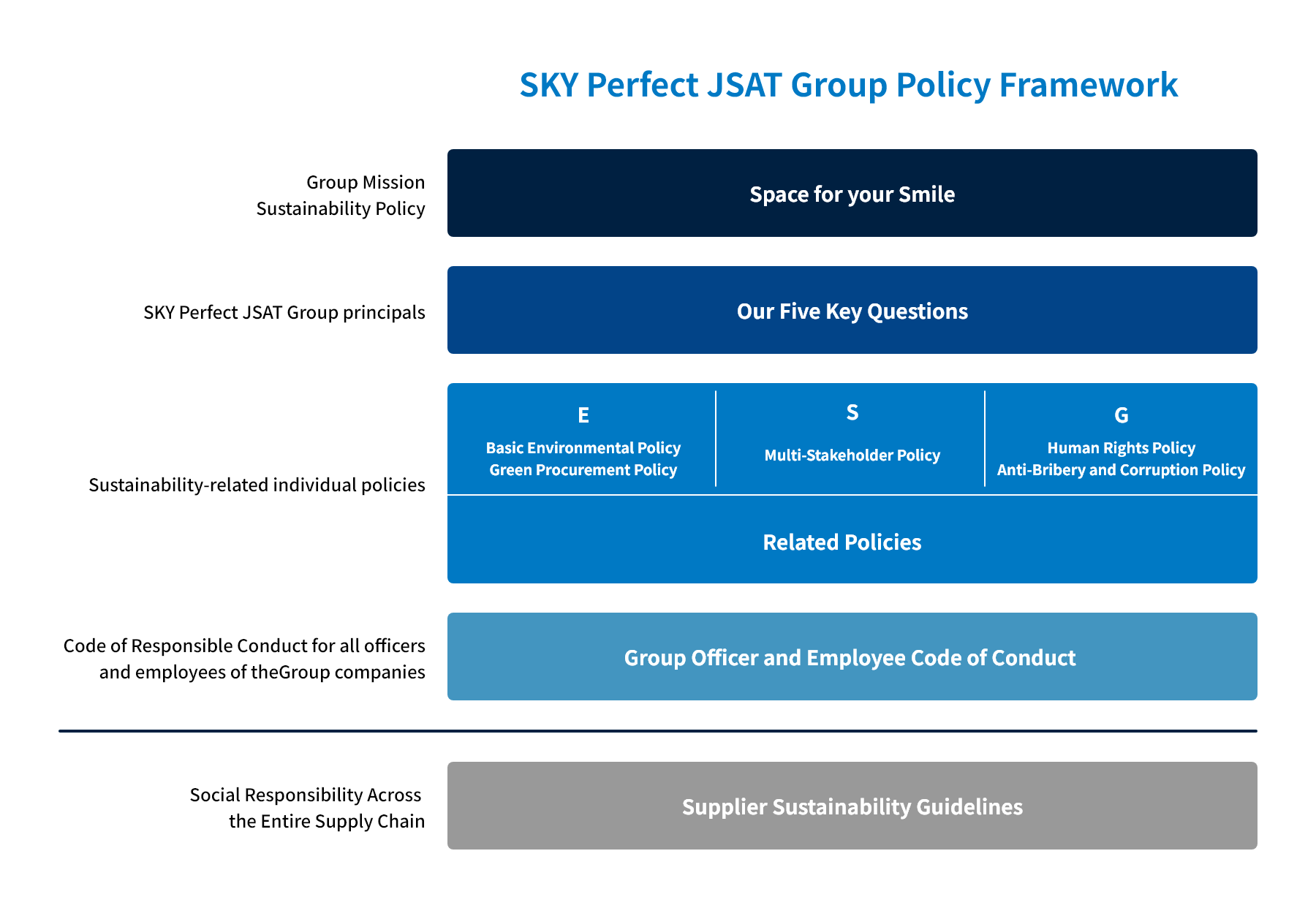 SKY Perfect JSAT Group Policy Framework

Group Mission
Sustainability Policy

Space for your Smile

SKY Perfect JSAT Group principals

Our Five Key Questions

Sustainability-related individual policies

E
Basic Environmental Policy
Green Procurement Policy

S
Multi-Stakeholder Policy

G
Human Rights Policy
Anti-Bribery and Corruption Policy

Related Policies

Code of Responsible Conduct for all officers and employees of theGroup companies

Group Officer and Employee Code of Conduct

Social Responsibility Across the Entire Supply Chain

Supplier Sustainability Guidelines